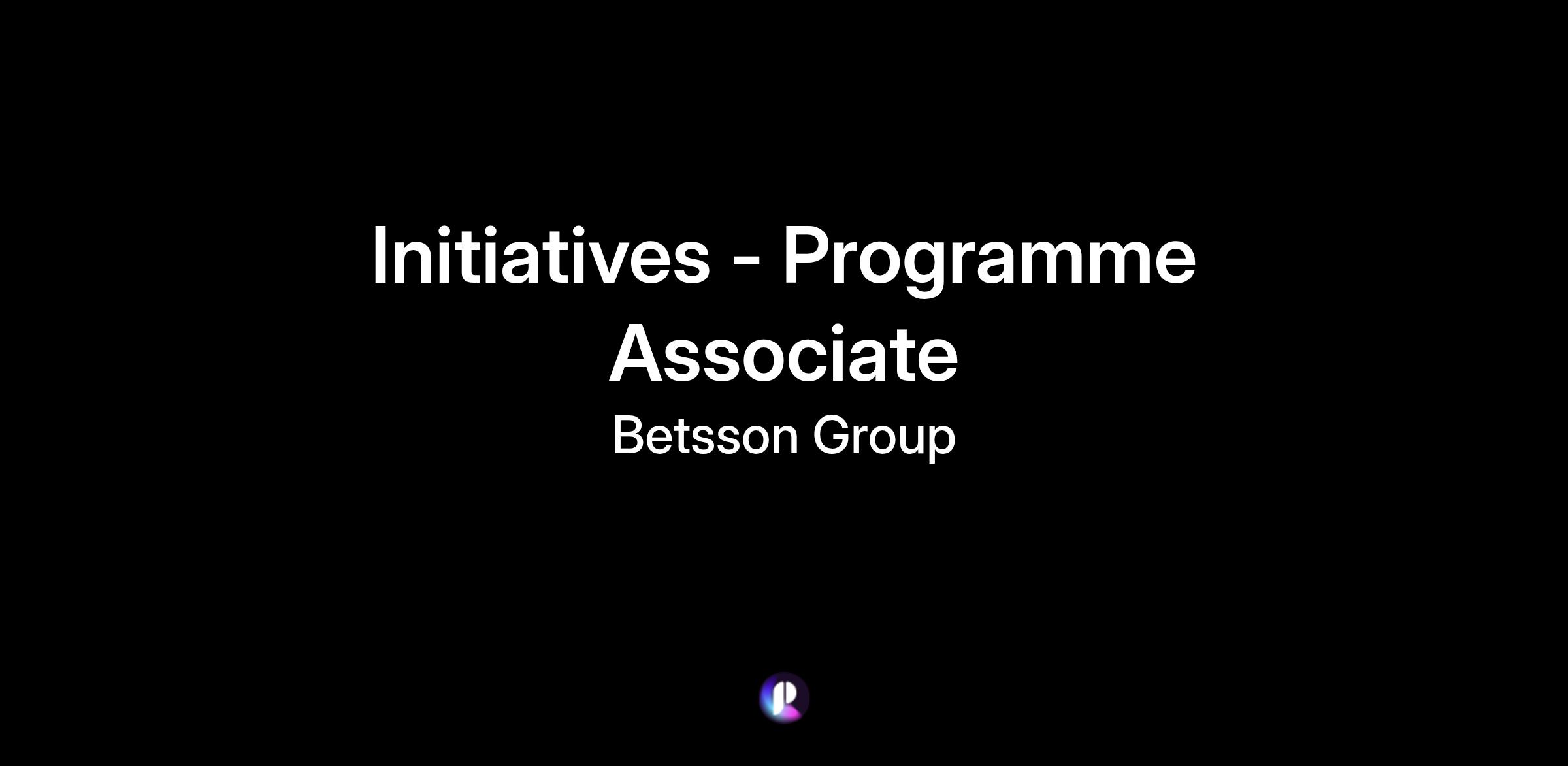 Initiatives - Programme Associate

Betsson Group